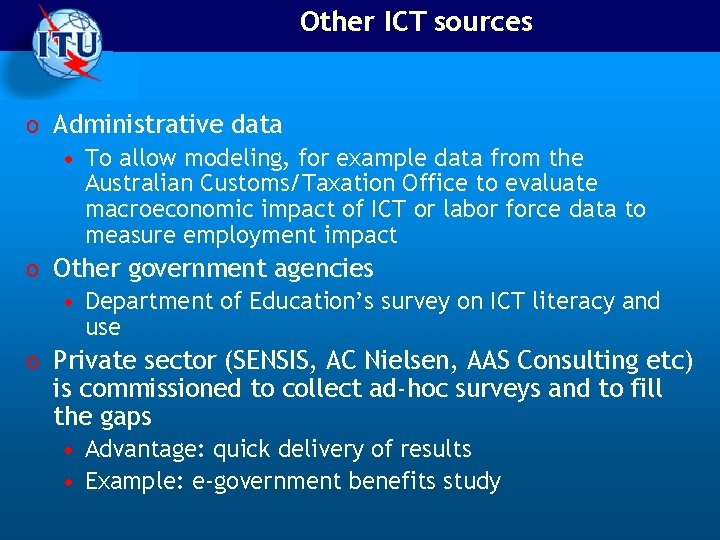 ITU

Other ICT sources

o Administrative data
• To allow modeling, for example data from the Australian Customs/Taxation Office to evaluate macroeconomic impact of ICT or labor force data to measure employment impact

o Other government agencies
• Department of Education's survey on ICT literacy and use

o Private sector (SENSIS, AC Nielsen, AAS Consulting etc) is commissioned to collect ad-hoc surveys and to fill the gaps
• Advantage: quick delivery of results
• Example: e-government benefits study